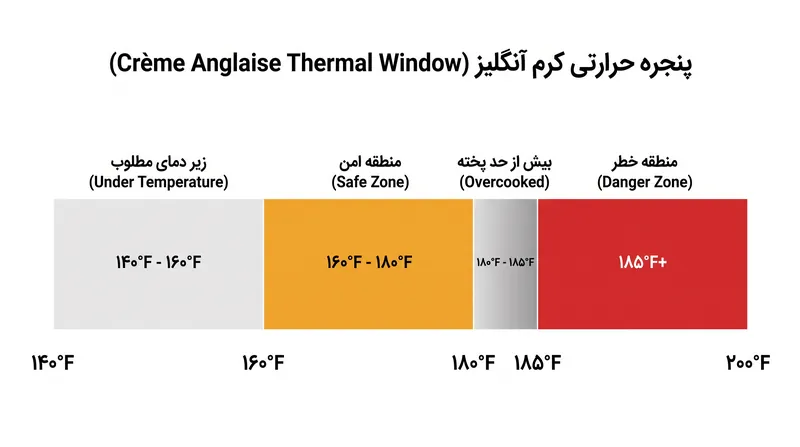 پنجره حرارتی کرم آنگلیز (Crème Anglaise Thermal Window)

زیر دمای مطلوب
(Under Temperature)

منطقه امن
(Safe Zone)

بیش از حد پخته
(Overcooked)

منطقه خطر
(Danger Zone)

۱۴۰°F - ۱۶۰°F

۱۶۰°F - ۱۸۰°F

۱۸۰°F - ۱۸۵°F

۱۸۵°F+

۱۴۰°F

۱۶۰°F

۱۸۰°F

۱۸۵°F

۲۰۰°F